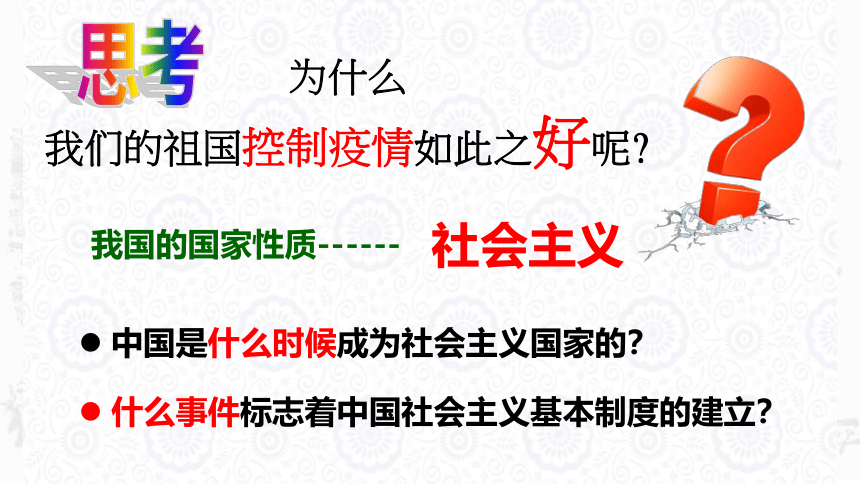 思考

为什么

我们的祖国控制疫情如此之好呢?

我国的国家性质------ 社会主义

● 中国是什么时候成为社会主义国家的?

● 什么事件标志着中国社会主义基本制度的建立?